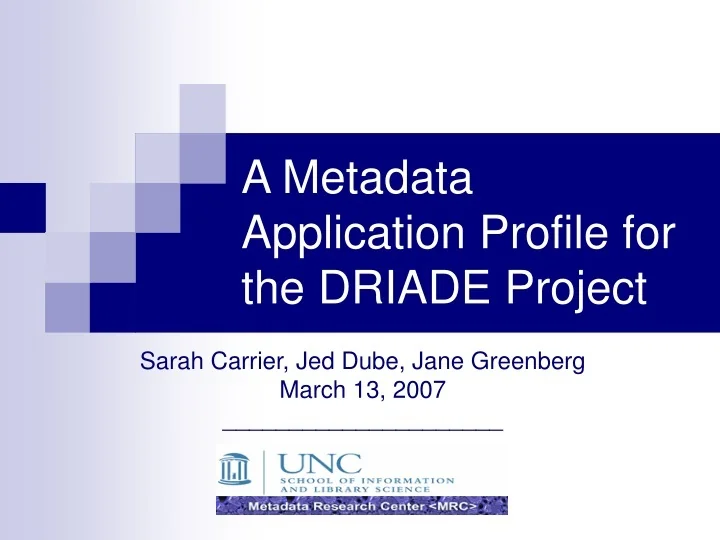 A Metadata Application Profile for the DRIADE Project

Sarah Carrier, Jed Dube, Jane Greenberg
March 13, 2007

UNC
SCHOOL OF INFORMATION AND LIBRARY SCIENCE

Metadata Research Center <MRC>